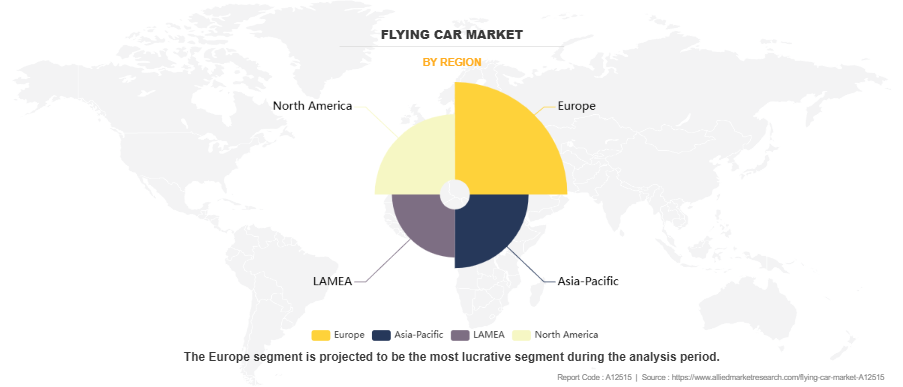 FLYING CAR MARKET

BY REGION

North America

Europe

LAMEA

Asia-Pacific

Europe Asia-Pacific LAMEA North America

The Europe segment is projected to be the most lucrative segment during the analysis period.

Report Code : A12515 | Source : https://www.alliedmarketresearch.com/flying-car-market-A12515